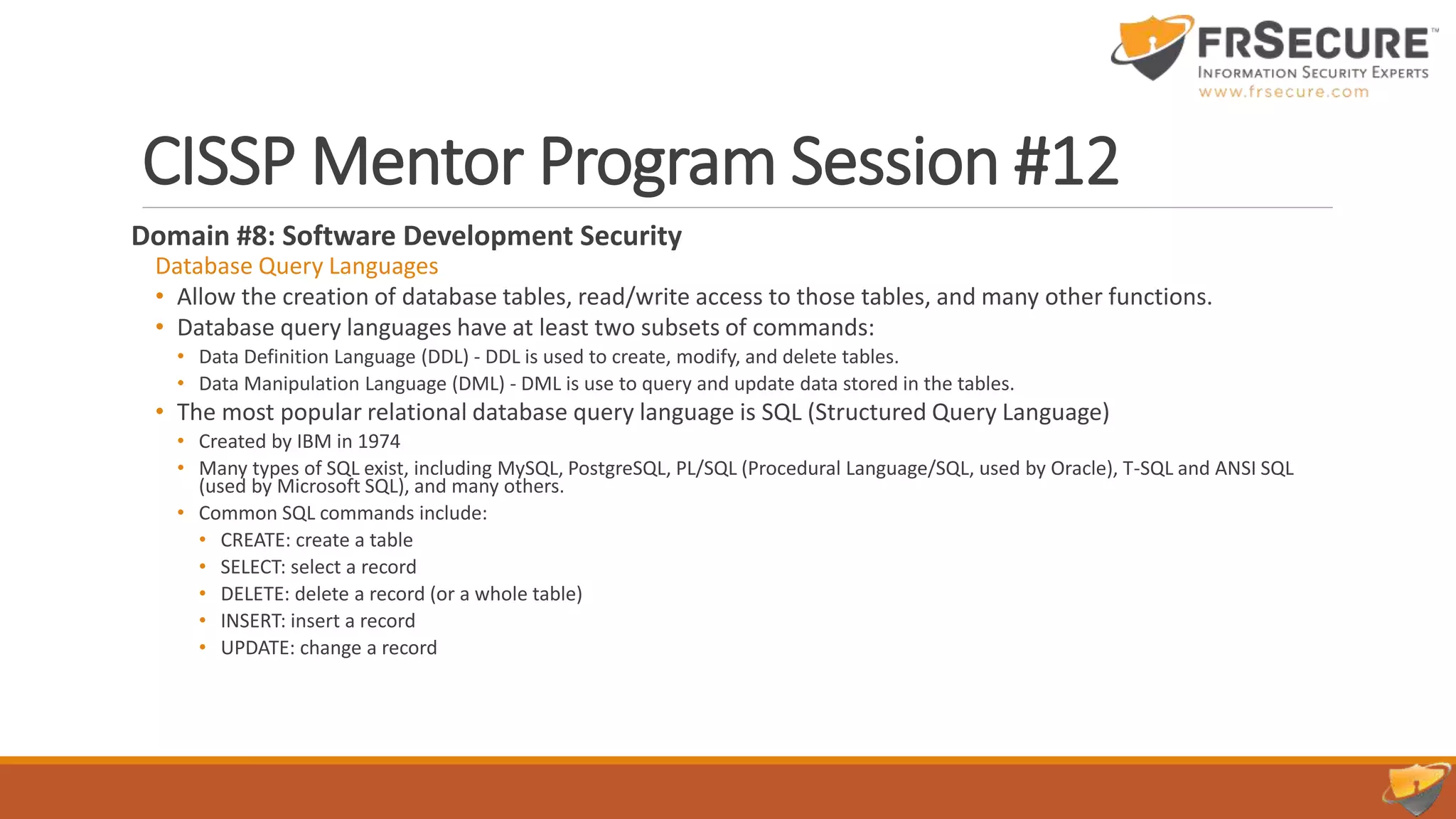 FRSECURE™
INFORMATION SECURITY EXPERTS
www.frsecure.com

CISSP Mentor Program Session #12

Domain #8: Software Development Security

Database Query Languages

• Allow the creation of database tables, read/write access to those tables, and many other functions.
• Database query languages have at least two subsets of commands:
  • Data Definition Language (DDL) - DDL is used to create, modify, and delete tables.
  • Data Manipulation Language (DML) - DML is use to query and update data stored in the tables.
• The most popular relational database query language is SQL (Structured Query Language)
  • Created by IBM in 1974
  • Many types of SQL exist, including MySQL, PostgreSQL, PL/SQL (Procedural Language/SQL, used by Oracle), T-SQL and ANSI SQL (used by Microsoft SQL), and many others.
  • Common SQL commands include:
    • CREATE: create a table
    • SELECT: select a record
    • DELETE: delete a record (or a whole table)
    • INSERT: insert a record
    • UPDATE: change a record